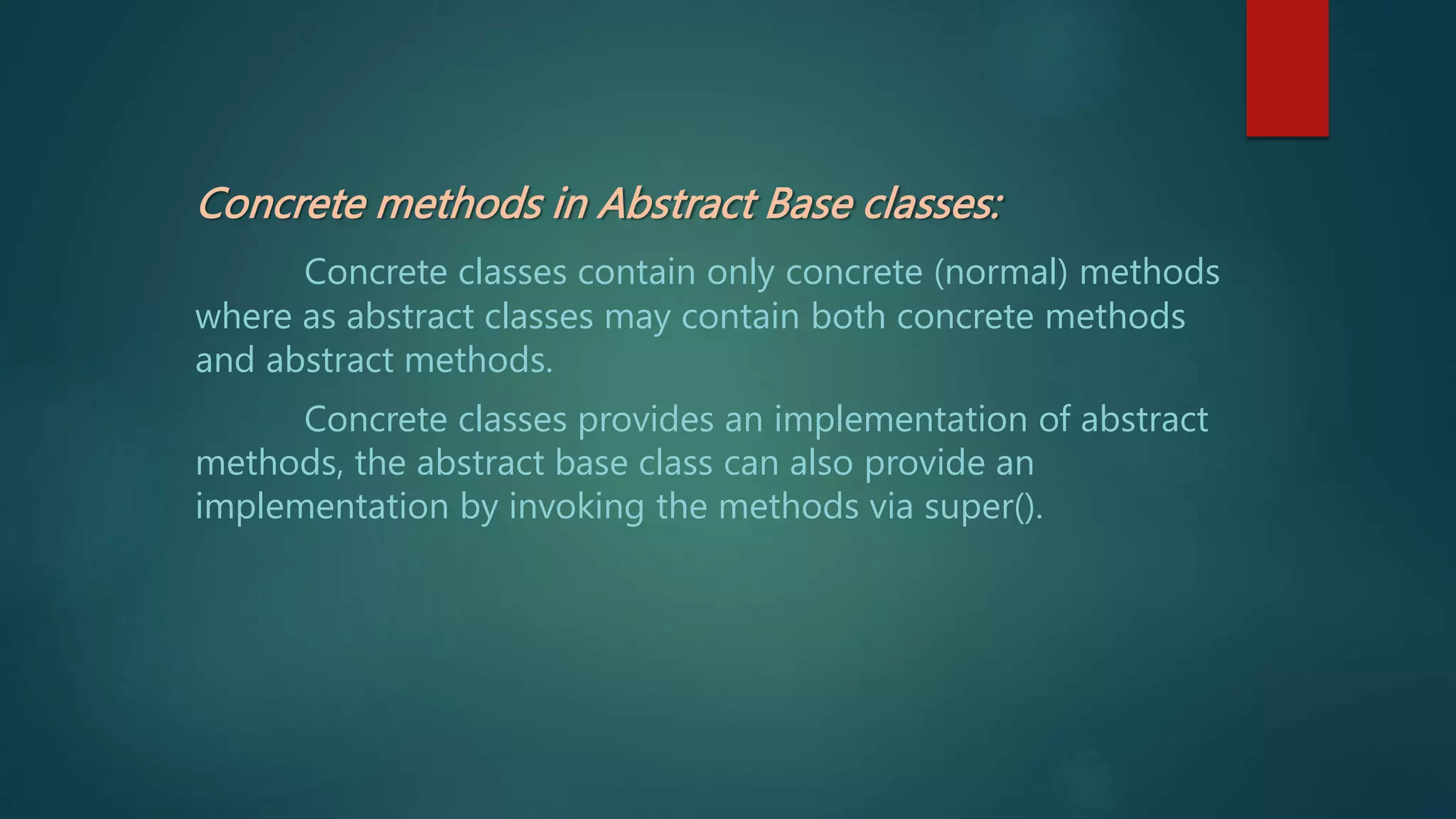 Concrete methods in Abstract Base classes:

Concrete classes contain only concrete (normal) methods where as abstract classes may contain both concrete methods and abstract methods.

Concrete classes provides an implementation of abstract methods, the abstract base class can also provide an implementation by invoking the methods via super().